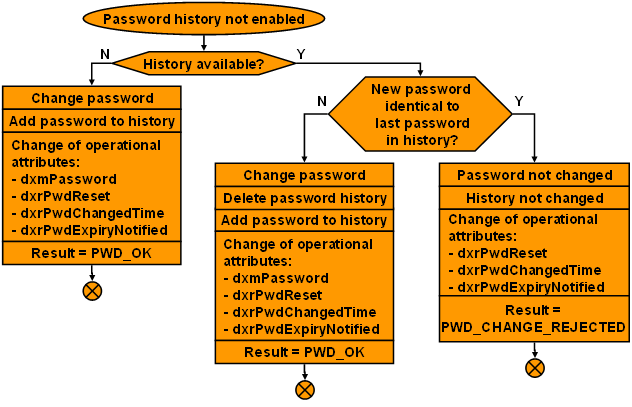 Password history not enabled

N

History available?

Y

Change password

Add password to history

Change of operational attributes:
- dxmPassword
- dxrPwdReset
- dxrPwdChangedTime
- dxrPwdExpiryNotified

Result = PWD_OK

N

New password identical to last password in history?

Y

Change password

Delete password history

Add password to history

Change of operational attributes:
- dxmPassword
- dxrPwdReset
- dxrPwdChangedTime
- dxrPwdExpiryNotified

Result = PWD_OK

Password not changed

History not changed

Change of operational attributes:
- dxrPwdReset
- dxrPwdChangedTime
- dxrPwdExpiryNotified

Result = PWD_CHANGE_REJECTED